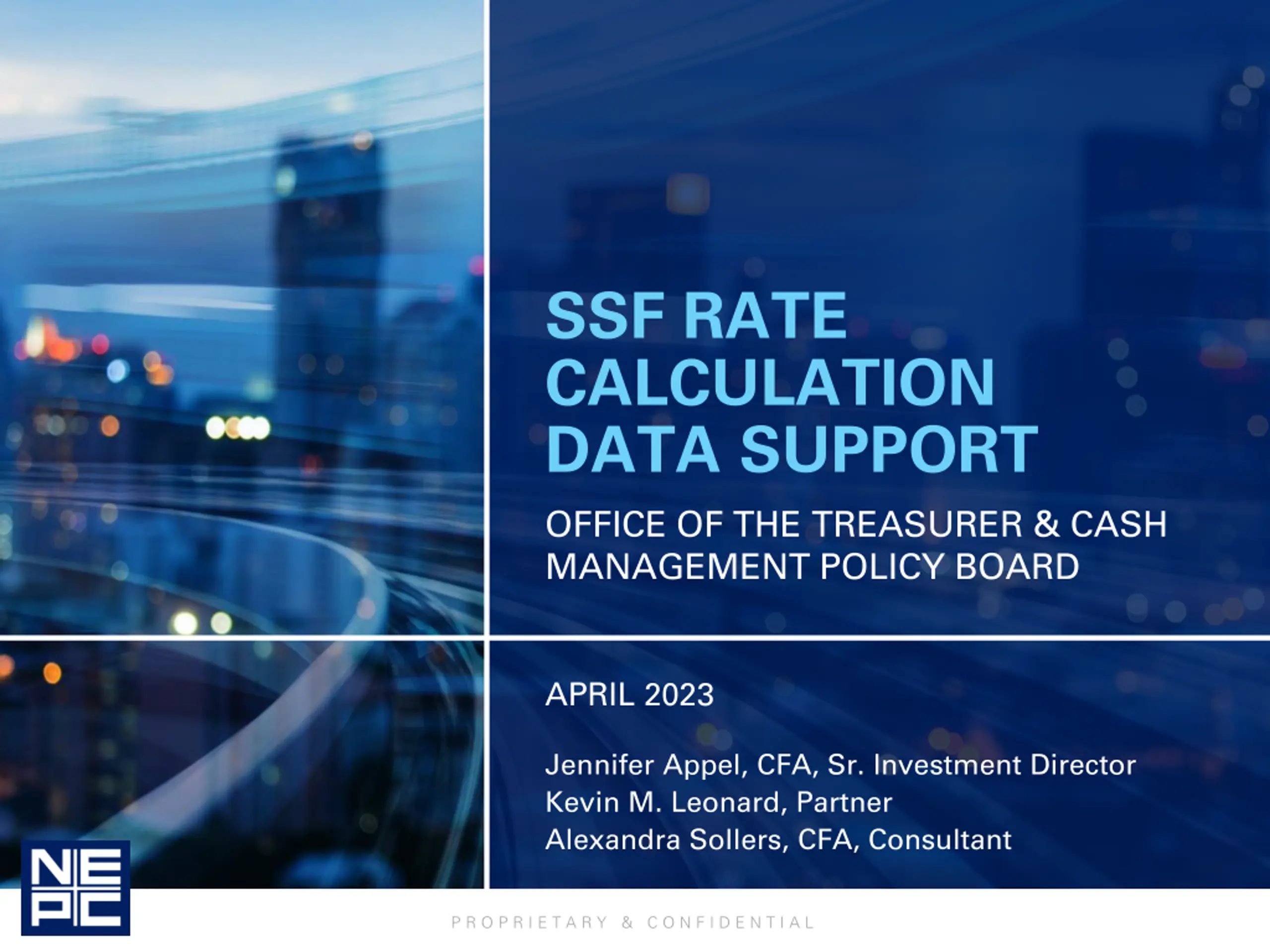 SSF RATE CALCULATION DATA SUPPORT

OFFICE OF THE TREASURER & CASH MANAGEMENT POLICY BOARD

APRIL 2023

Jennifer Appel, CFA, Sr. Investment Director
Kevin M. Leonard, Partner
Alexandra Sollers, CFA, Consultant

NEPC

PROPRIETARY & CONFIDENTIAL